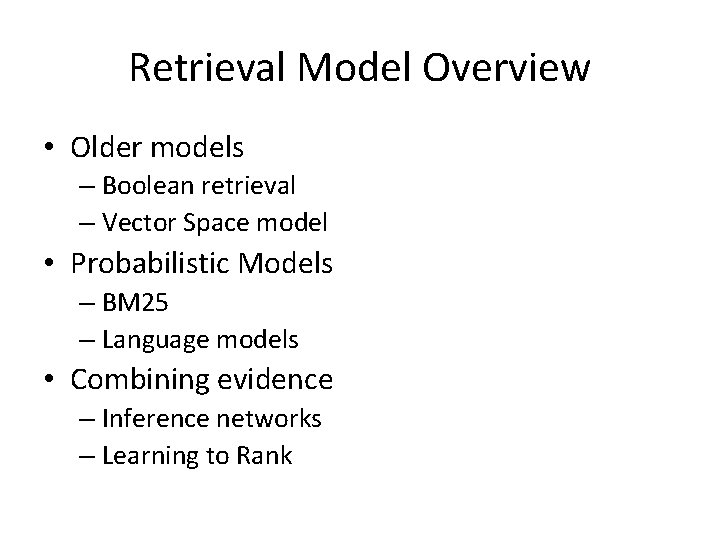 Retrieval Model Overview

• Older models
– Boolean retrieval
– Vector Space model
• Probabilistic Models
– BM25
– Language models
• Combining evidence
– Inference networks
– Learning to Rank